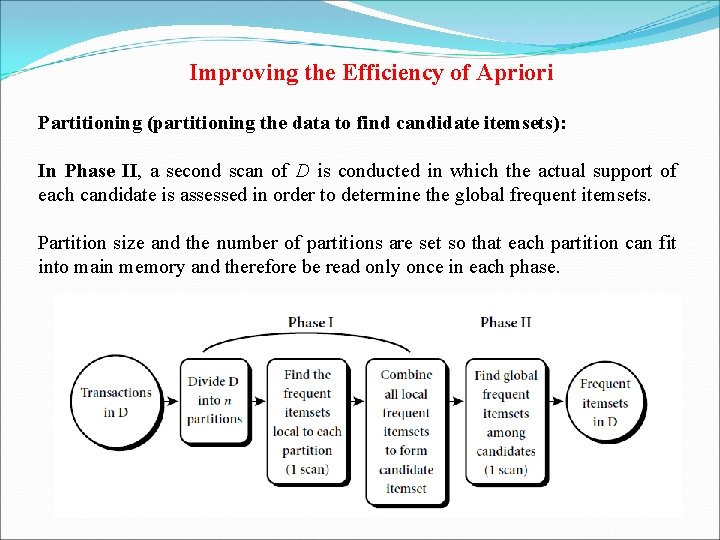 Improving the Efficiency of Apriori

Partitioning (partitioning the data to find candidate itemsets):

In Phase II, a second scan of $D$ is conducted in which the actual support of each candidate is assessed in order to determine the global frequent itemsets.

Partition size and the number of partitions are set so that each partition can fit into main memory and therefore be read only once in each phase.

Phase I

Phase II

Transactions in D

Divide D into $n$ partitions

Find the frequent itemsets local to each partition (1 scan)

Combine all local frequent itemsets to form candidate itemset

Find global frequent itemsets among candidates (1 scan)

Frequent itemsets in D